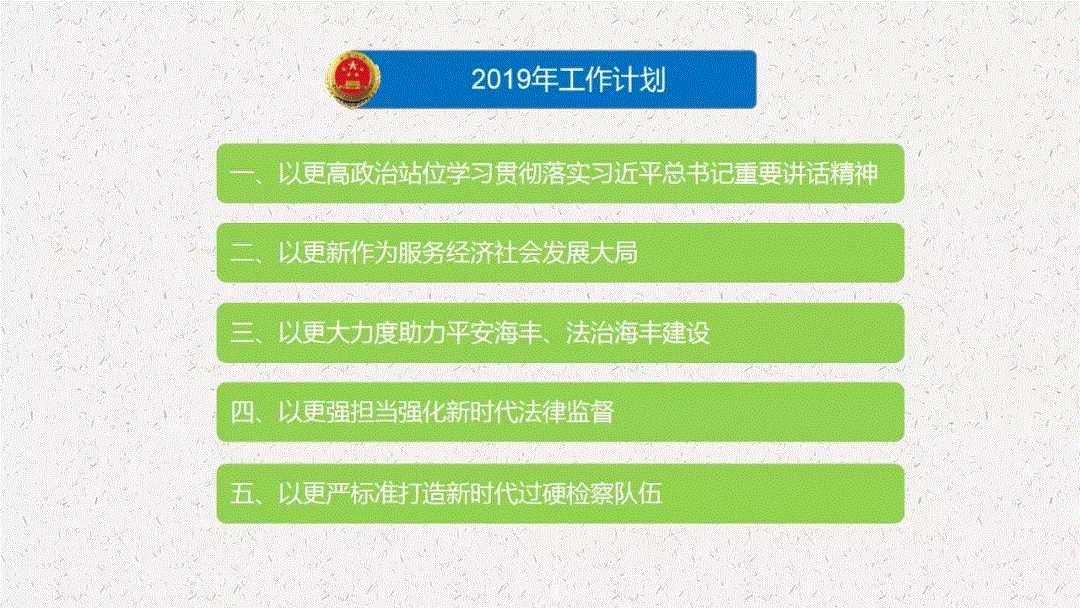 2019年工作计划

一、以更高政治站位学习贯彻落实习近平总书记重要讲话精神

二、以更新作为服务经济社会发展大局

三、以更大力度助力平安海丰、法治海丰建设

四、以更强担当强化新时代法律监督

五、以更严标准打造新时代过硬检察队伍